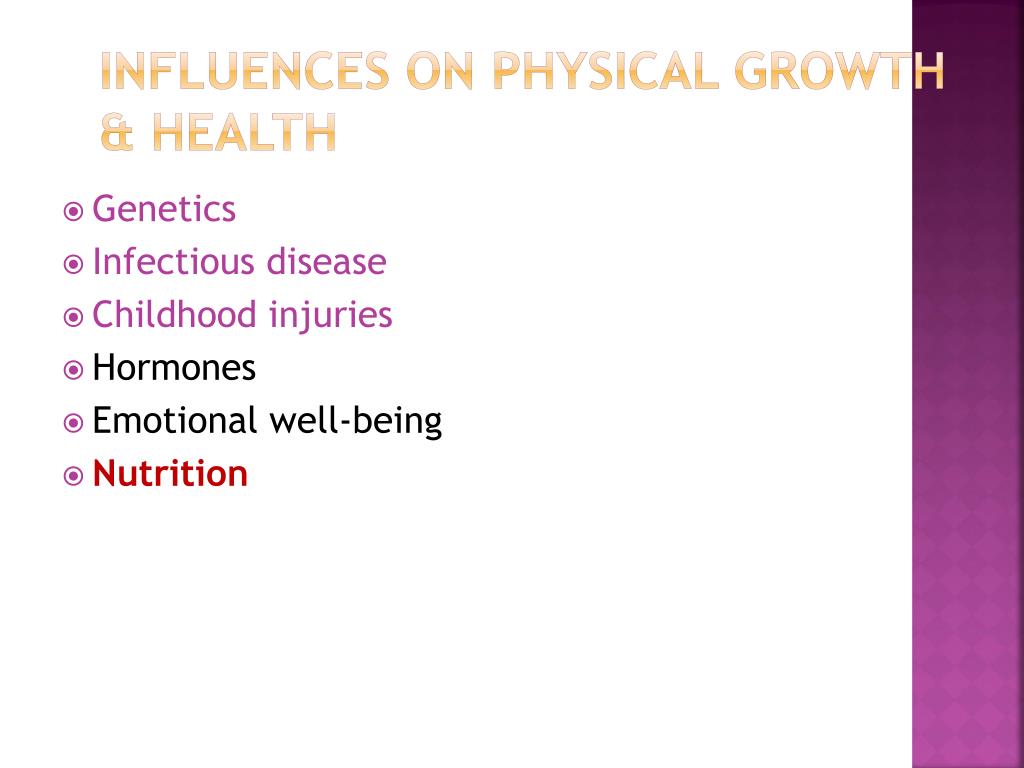 INFLUENCES ON PHYSICAL GROWTH & HEALTH

Genetics
Infectious disease
Childhood injuries
Hormones
Emotional well-being
Nutrition